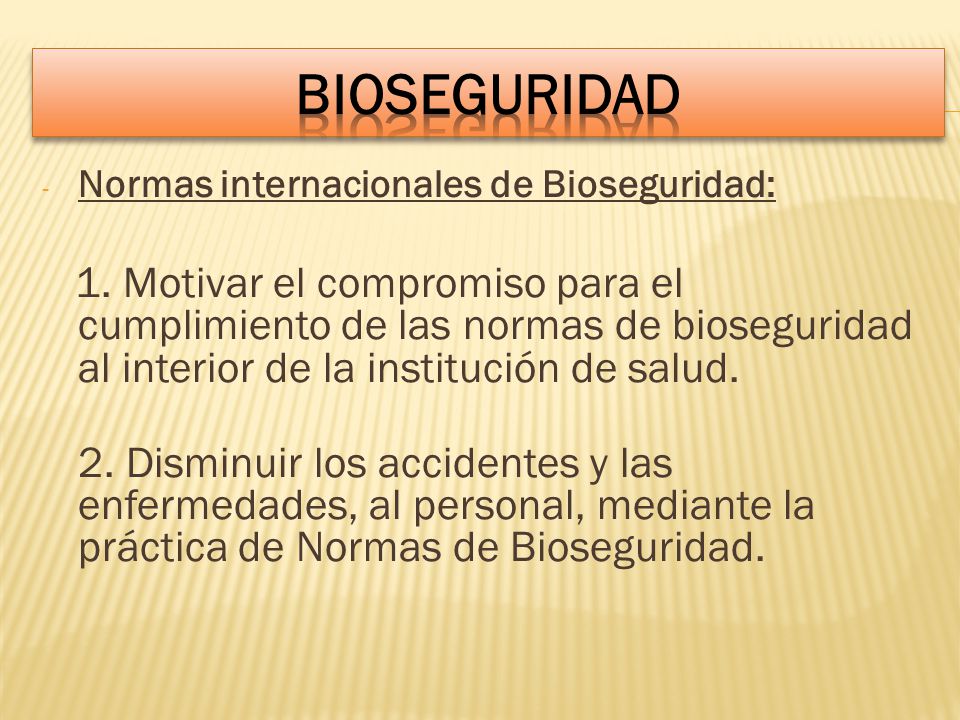 BIOSEGURIDAD

- Normas internacionales de Bioseguridad:

1. Motivar el compromiso para el cumplimiento de las normas de bioseguridad al interior de la institución de salud.

2. Disminuir los accidentes y las enfermedades, al personal, mediante la práctica de Normas de Bioseguridad.